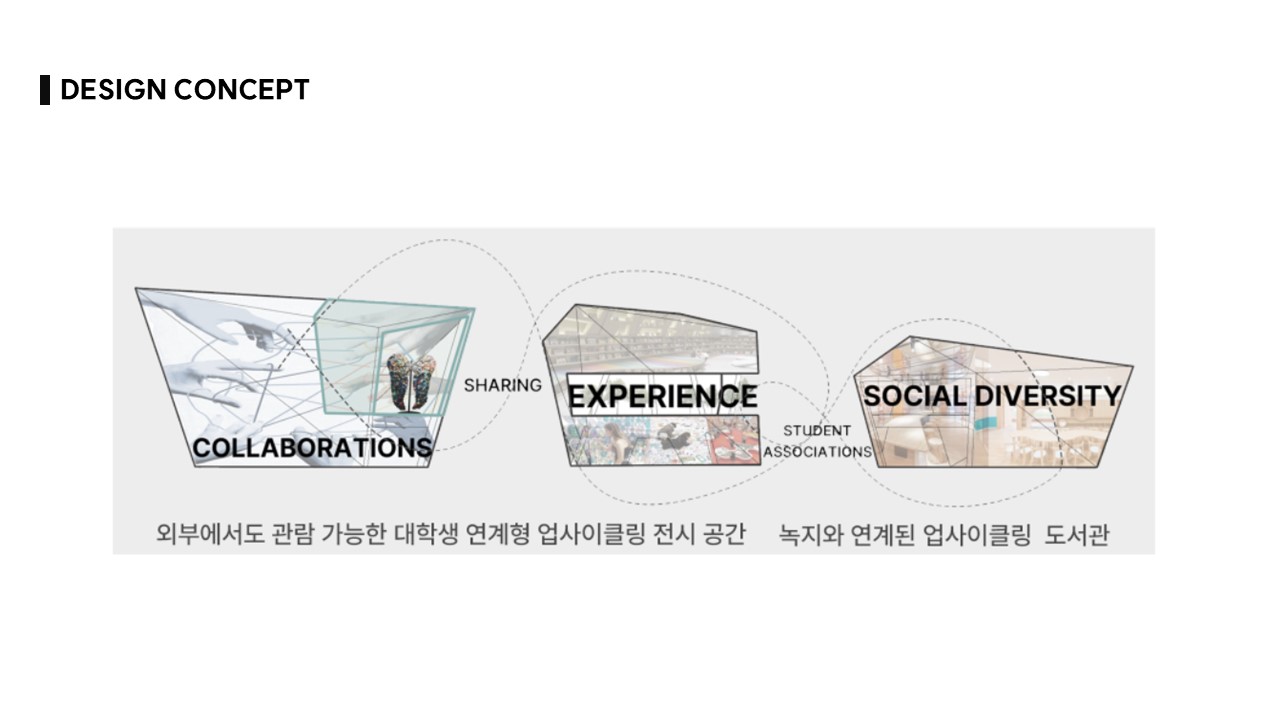 DESIGN CONCEPT

COLLABORATIONS

SHARING

EXPERIENCE

STUDENT ASSOCIATIONS

SOCIAL DIVERSITY

외부에서도 관람 가능한 대학생 연계형 업사이클링 전시 공간

녹지와 연계된 업사이클링 도서관